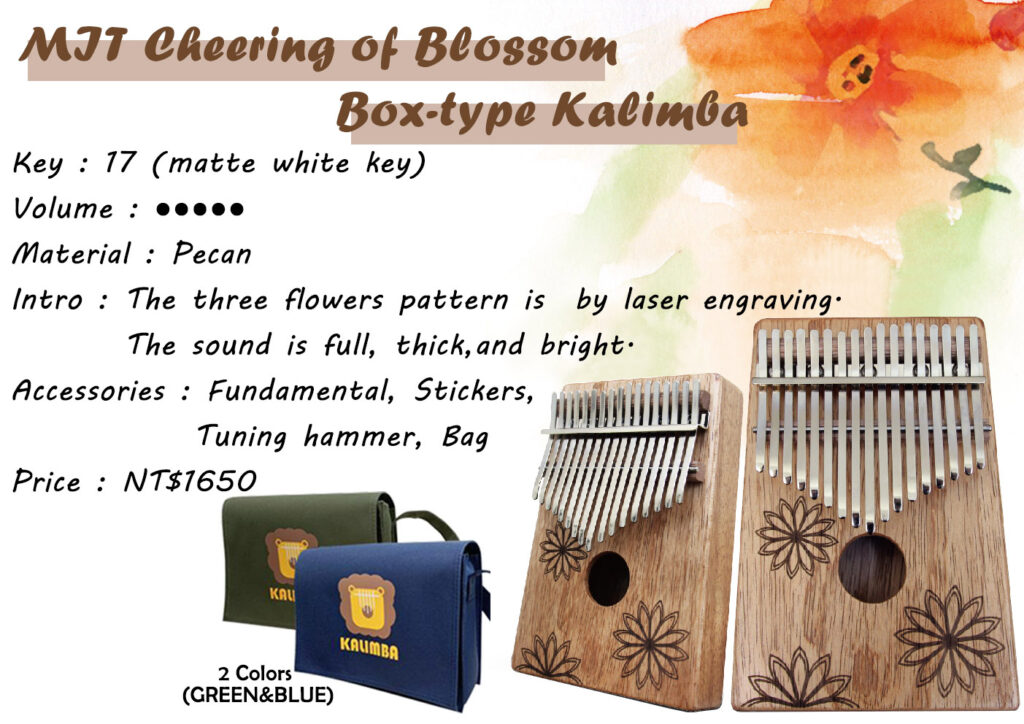 MIT Cheering of Blossom
Box-type Kalimba

Key : 17 (matte white key)
Volume : ●●●●●
Material : Pecan
Intro : The three flowers pattern is by laser engraving. The sound is full, thick,and bright.
Accessories : Fundamental, Stickers, Tuning hammer, Bag
Price : NT$1650

KALIMBA
KALIMBA
2 Colors
(GREEN&BLUE)